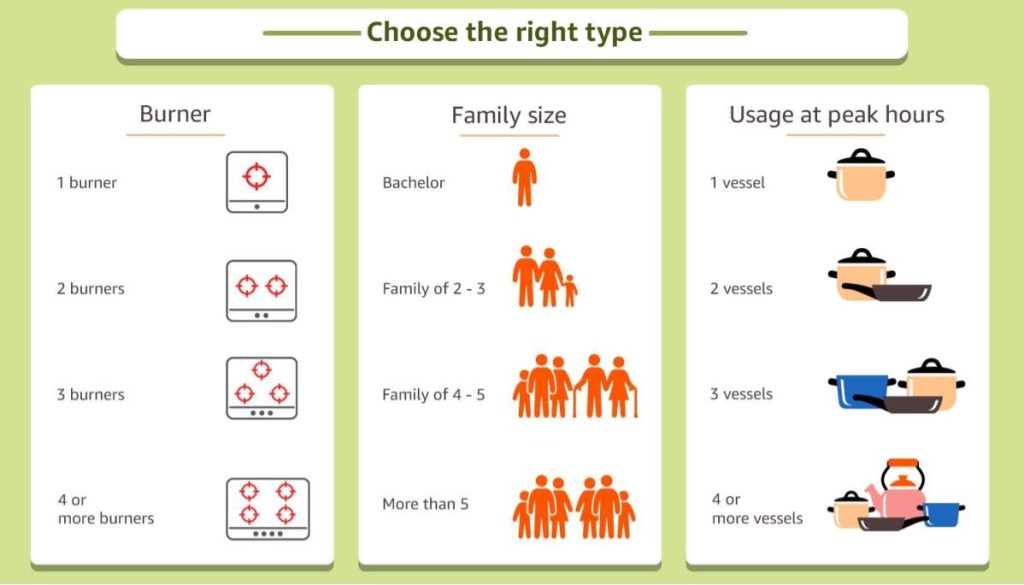 Choose the right type

Burner

1 burner

2 burners

3 burners

4 or more burners

Family size

Bachelor

Family of 2 - 3

Family of 4 - 5

More than 5

Usage at peak hours

1 vessel

2 vessels

3 vessels

4 or more vessels